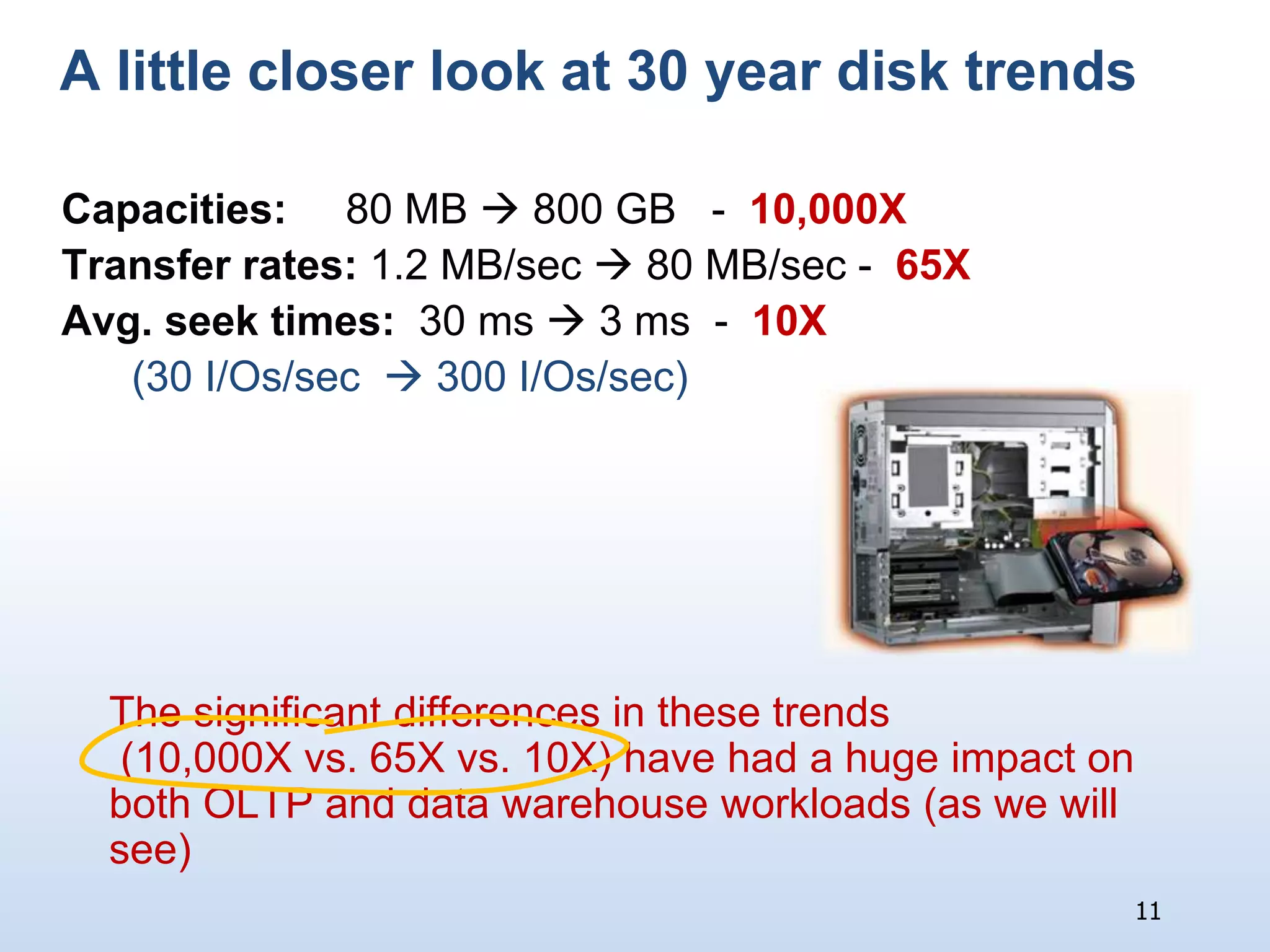 A little closer look at 30 year disk trends

Capacities: 80 MB → 800 GB - 10,000X
Transfer rates: 1.2 MB/sec → 80 MB/sec - 65X
Avg. seek times: 30 ms → 3 ms - 10X
(30 I/Os/sec → 300 I/Os/sec)

The significant differences in these trends (10,000X vs. 65X vs. 10X) have had a huge impact on both OLTP and data warehouse workloads (as we will see)

11